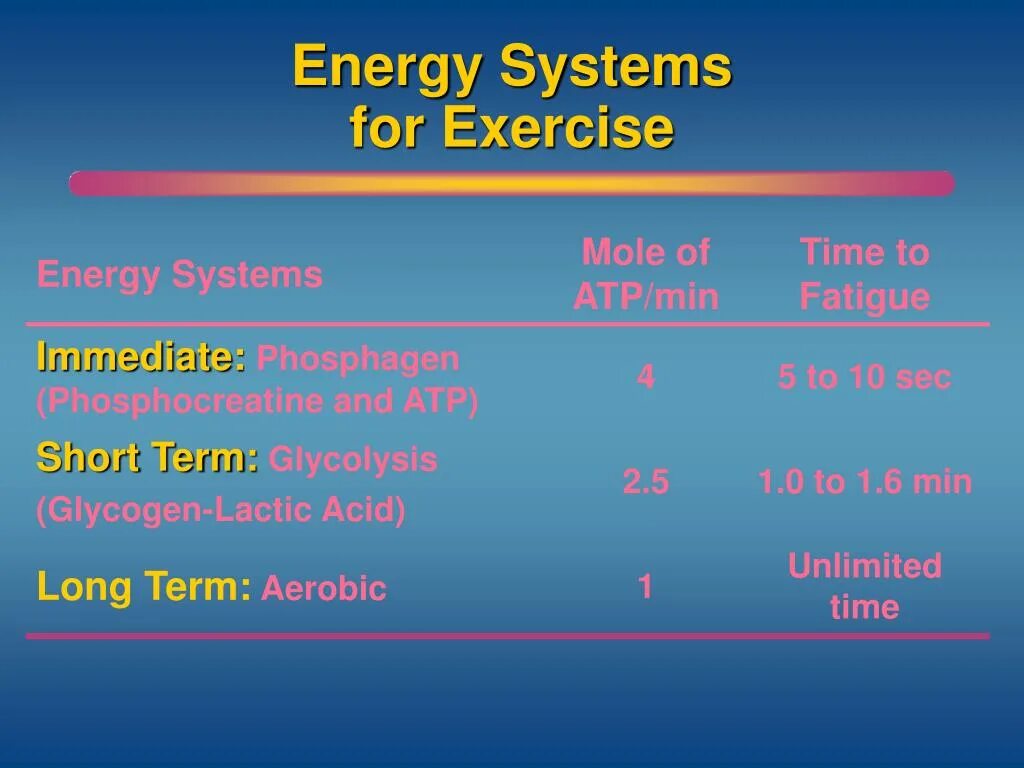 Energy Systems for Exercise

| Energy Systems | Mole of ATP/min | Time to Fatigue |
|---|---|---|
| Immediate: Phosphagen (Phosphocreatine and ATP) | 4 | 5 to 10 sec |
| Short Term: Glycolysis (Glycogen-Lactic Acid) | 2.5 | 1.0 to 1.6 min |
| Long Term: Aerobic | 1 | Unlimited time |